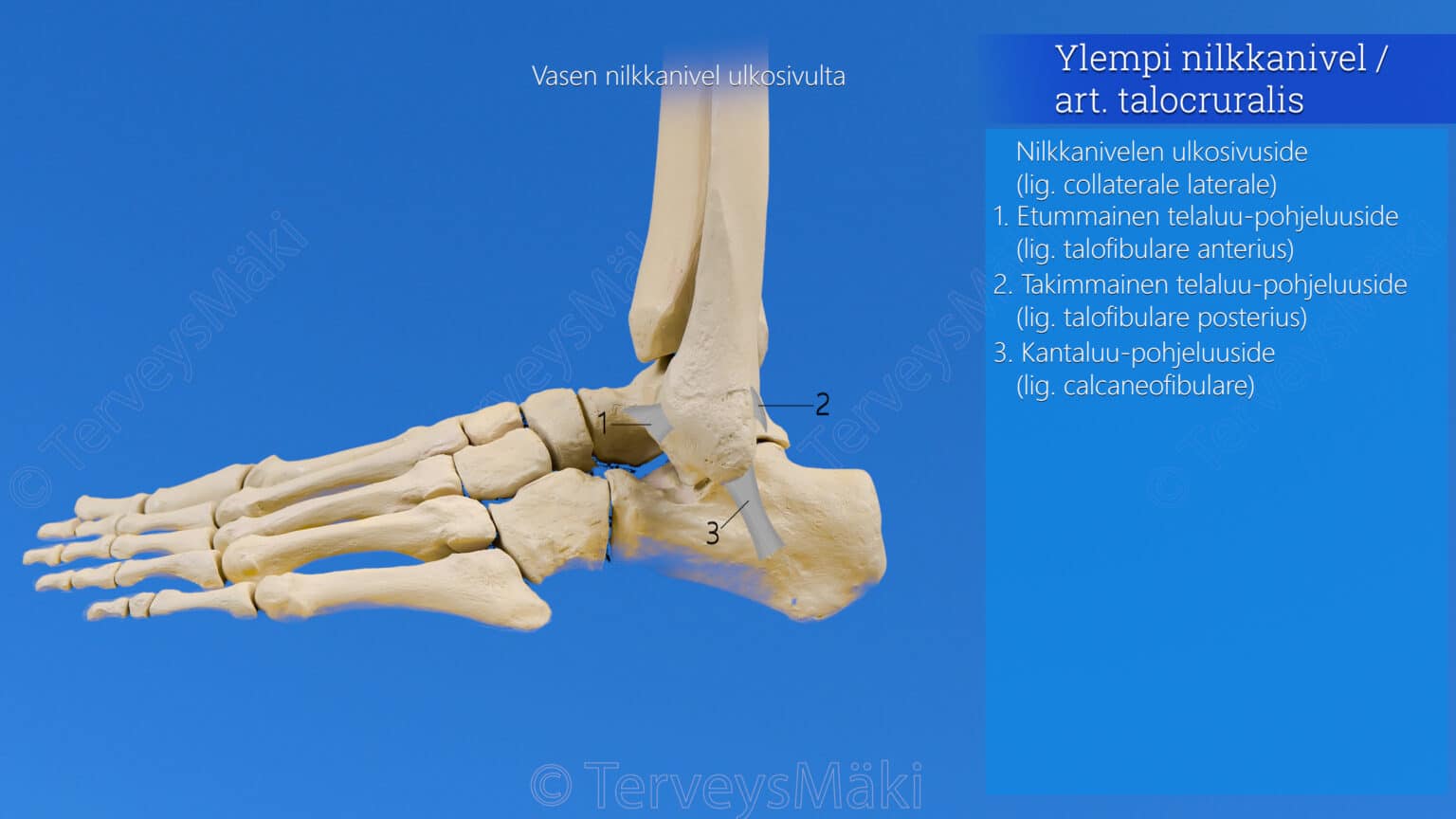 Vasen nilkkanivel ulkosivulta

Ylempi nilkkanivel / art. talocruralis

Nilkkanivelen ulkosivuside (lig. collaterale laterale)
1. Etummainen telaluu-pohjeluuside (lig. talofibulare anterius)
2. Takimmainen telaluu-pohjeluuside (lig. talofibulare posterius)
3. Kantaluu-pohjeluuside (lig. calcaneofibulare)

1

2

3

© TerveysMäki

© TerveysMäki

© TerveysMäki

© TerveysMäki

© TerveysMäki